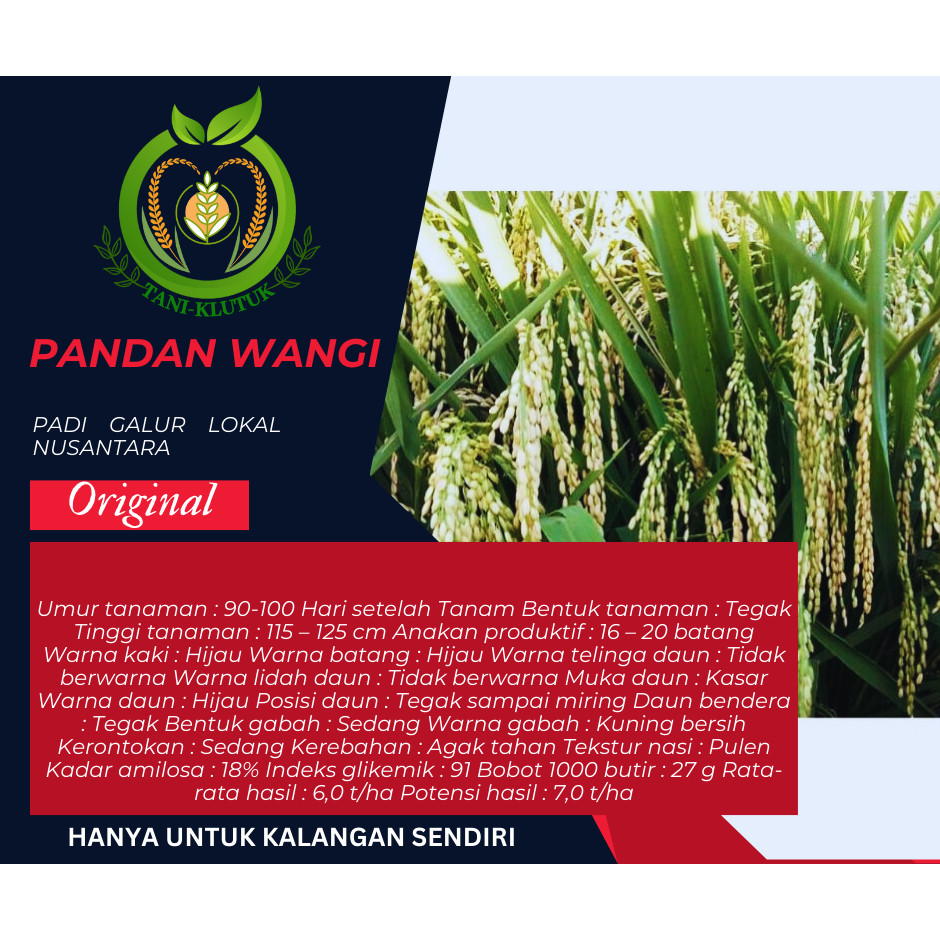 TANI-KLUTUK

PANDAN WANGI

PADI GALUR LOKAL NUSANTARA

Original

Umur tanaman : 90-100 Hari setelah Tanam Bentuk tanaman : Tegak Tinggi tanaman : 115 – 125 cm Anakan produktif : 16 – 20 batang Warna kaki : Hijau Warna batang : Hijau Warna telinga daun : Tidak berwarna Warna lidah daun : Tidak berwarna Muka daun : Kasar Warna daun : Hijau Posisi daun : Tegak sampai miring Daun bendera : Tegak Bentuk gabah : Sedang Warna gabah : Kuning bersih Kerontokan : Sedang Kerebahan : Agak tahan Tekstur nasi : Pulen Kadar amilosa : 18% Indeks glikemik : 91 Bobot 1000 butir : 27 g Rata-rata hasil : 6,0 t/ha Potensi hasil : 7,0 t/ha

HANYA UNTUK KALANGAN SENDIRI